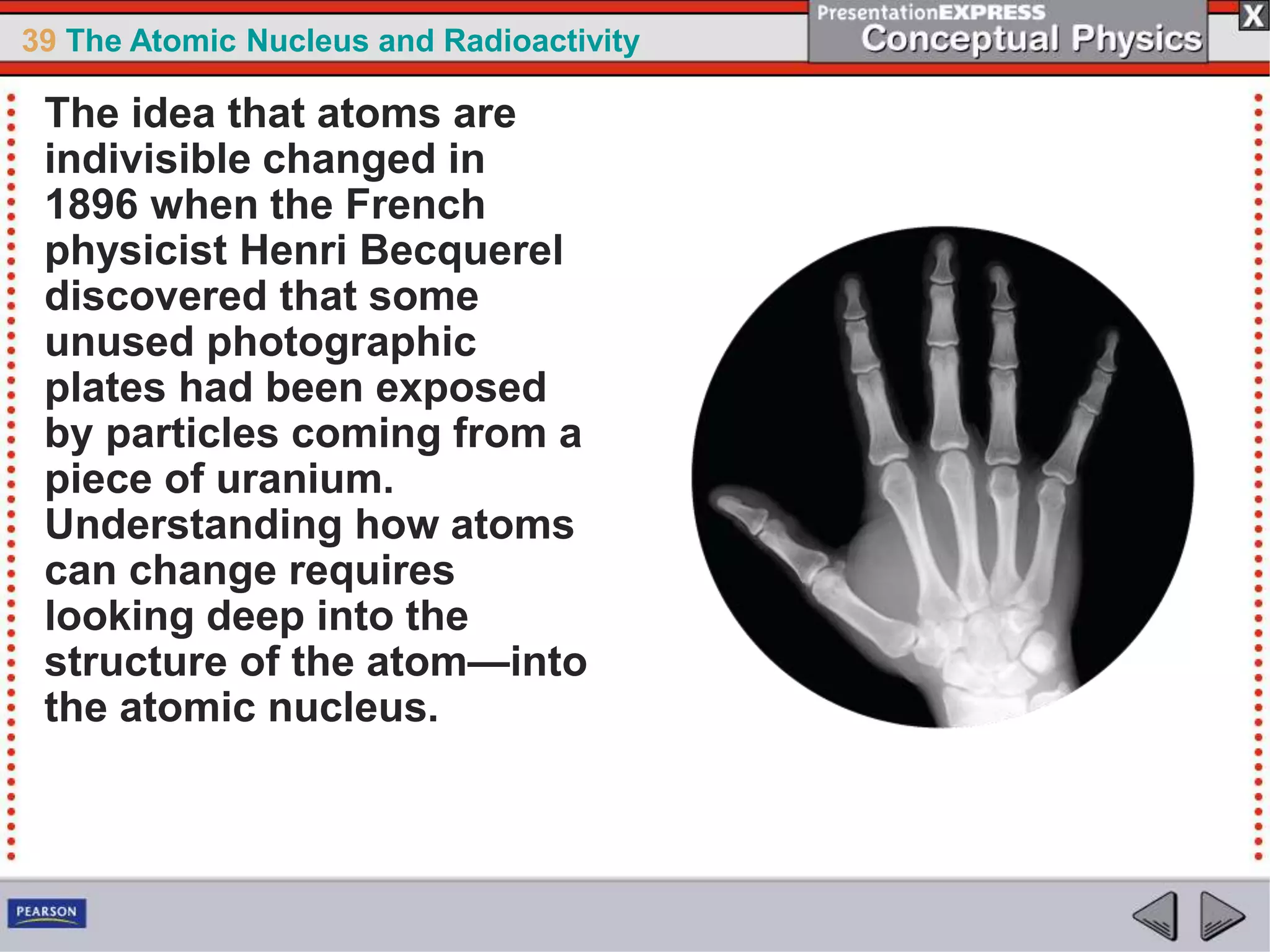 39 The Atomic Nucleus and Radioactivity

PresentationEXPRESS
Conceptual Physics

X

The idea that atoms are indivisible changed in 1896 when the French physicist Henri Becquerel discovered that some unused photographic plates had been exposed by particles coming from a piece of uranium. Understanding how atoms can change requires looking deep into the structure of the atom—into the atomic nucleus.

PEARSON